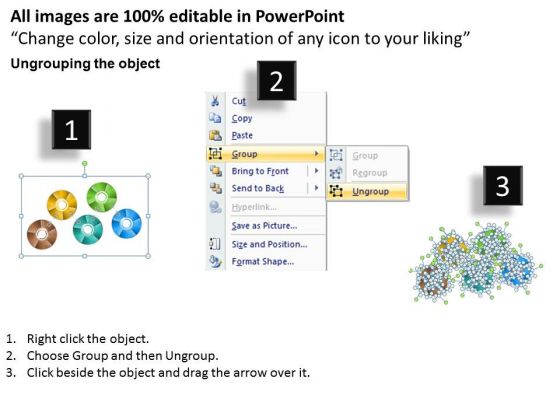 All images are 100% editable in PowerPoint
“Change color, size and orientation of any icon to your liking”

Ungrouping the object

1

2

Cut
Copy
Paste
Group
Bring to Front
Send to Back
Hyperlink...
Save as Picture...
Size and Position...
Format Shape...

Group
Regroup
Ungroup

3

1. Right click the object.
2. Choose Group and then Ungroup.
3. Click beside the object and drag the arrow over it.